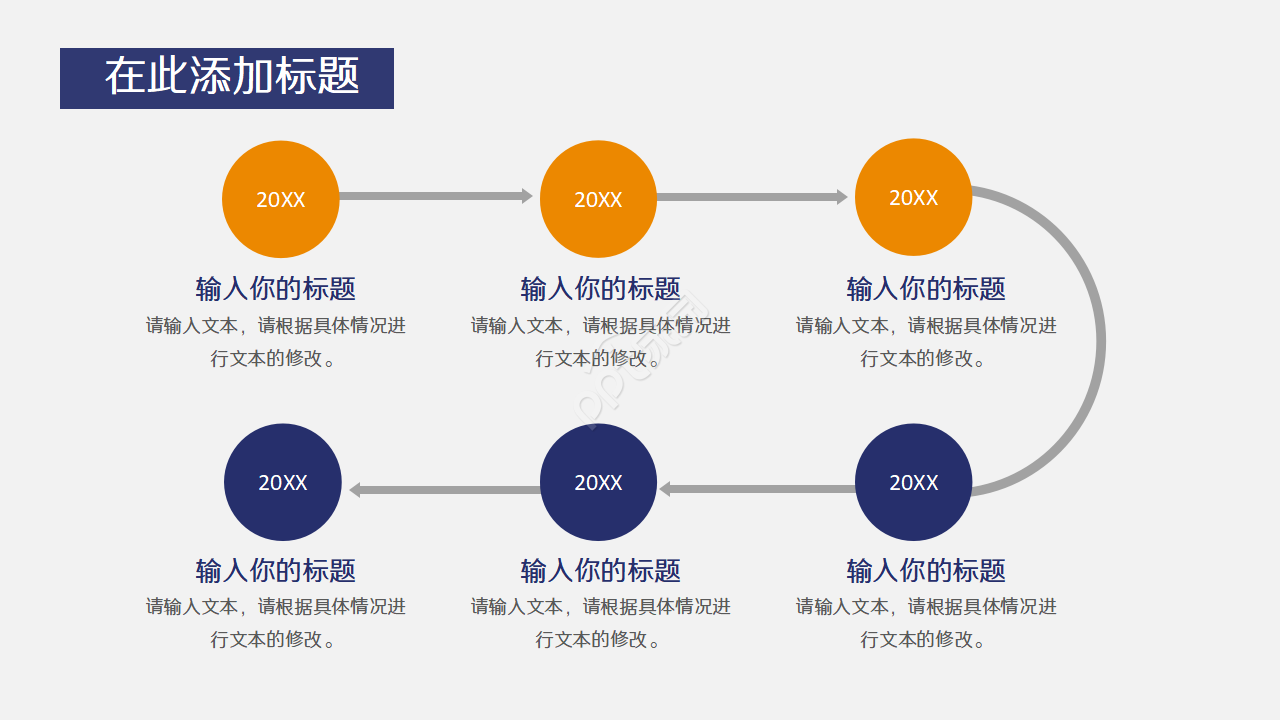 在此添加标题

20XX

输入你的标题

请输入文本，请根据具体情况进行文本的修改。

20XX

输入你的标题

请输入文本，请根据具体情况进行文本的修改。

20XX

输入你的标题

请输入文本，请根据具体情况进行文本的修改。

20XX

输入你的标题

请输入文本，请根据具体情况进行文本的修改。

20XX

输入你的标题

请输入文本，请根据具体情况进行文本的修改。

20XX

输入你的标题

请输入文本，请根据具体情况进行文本的修改。